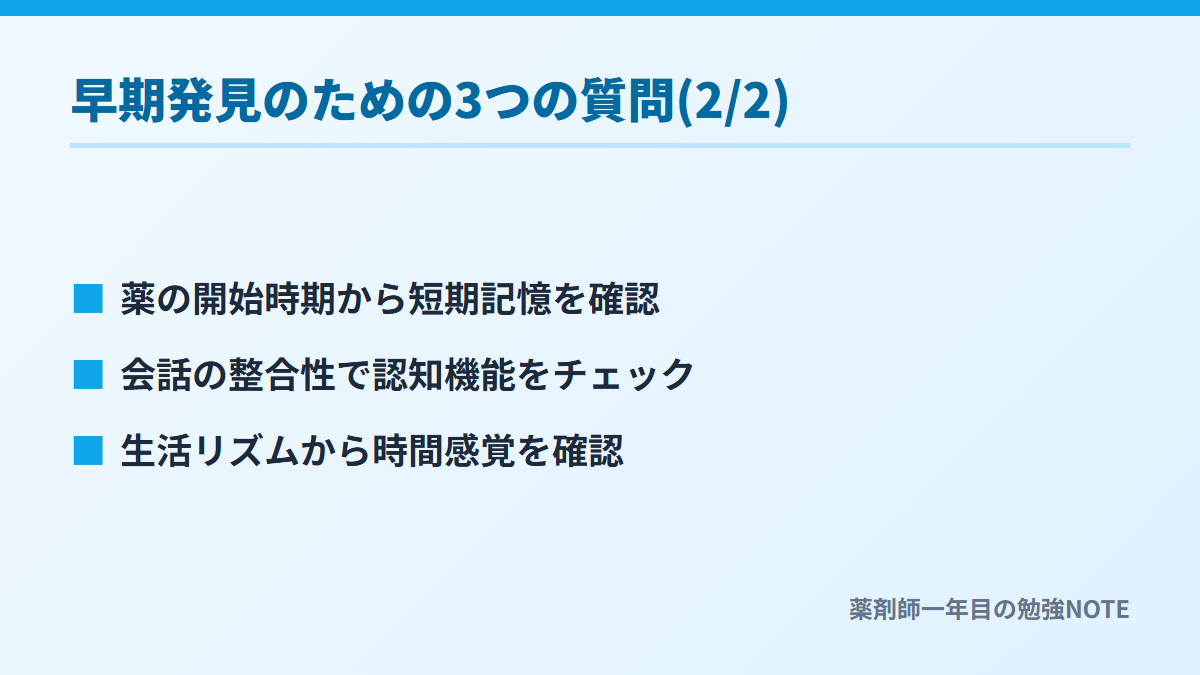 早期発見のための3つの質問(2/2)

■ 薬の開始時期から短期記憶を確認

■ 会話の整合性で認知機能をチェック

■ 生活リズムから時間感覚を確認

薬剤師一年目の勉強NOTE